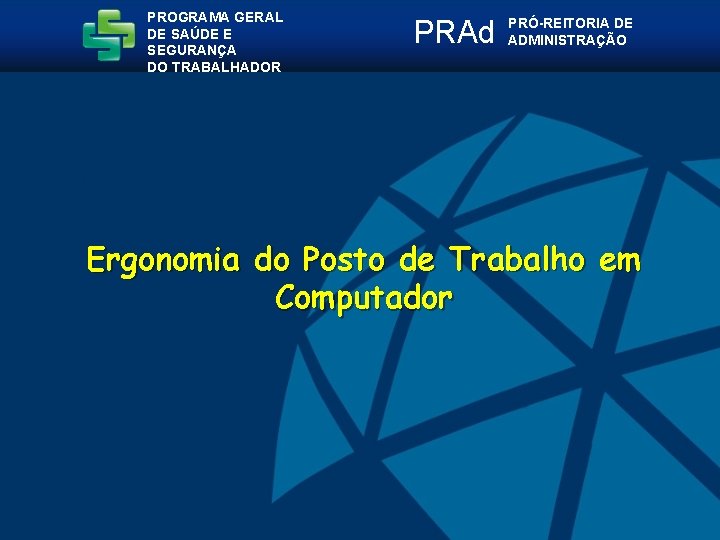 PROGRAMA GERAL DE SAÚDE E SEGURANÇA DO TRABALHADOR

PRAd PRÓ-REITORIA DE ADMINISTRAÇÃO

Ergonomia do Posto de Trabalho em Computador